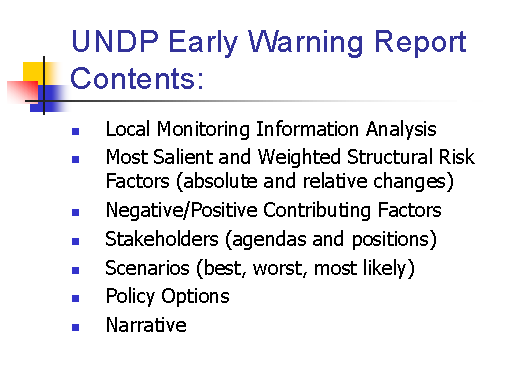 UNDP Early Warning Report Contents:

- Local Monitoring Information Analysis
- Most Salient and Weighted Structural Risk Factors (absolute and relative changes)
- Negative/Positive Contributing Factors
- Stakeholders (agendas and positions)
- Scenarios (best, worst, most likely)
- Policy Options
- Narrative